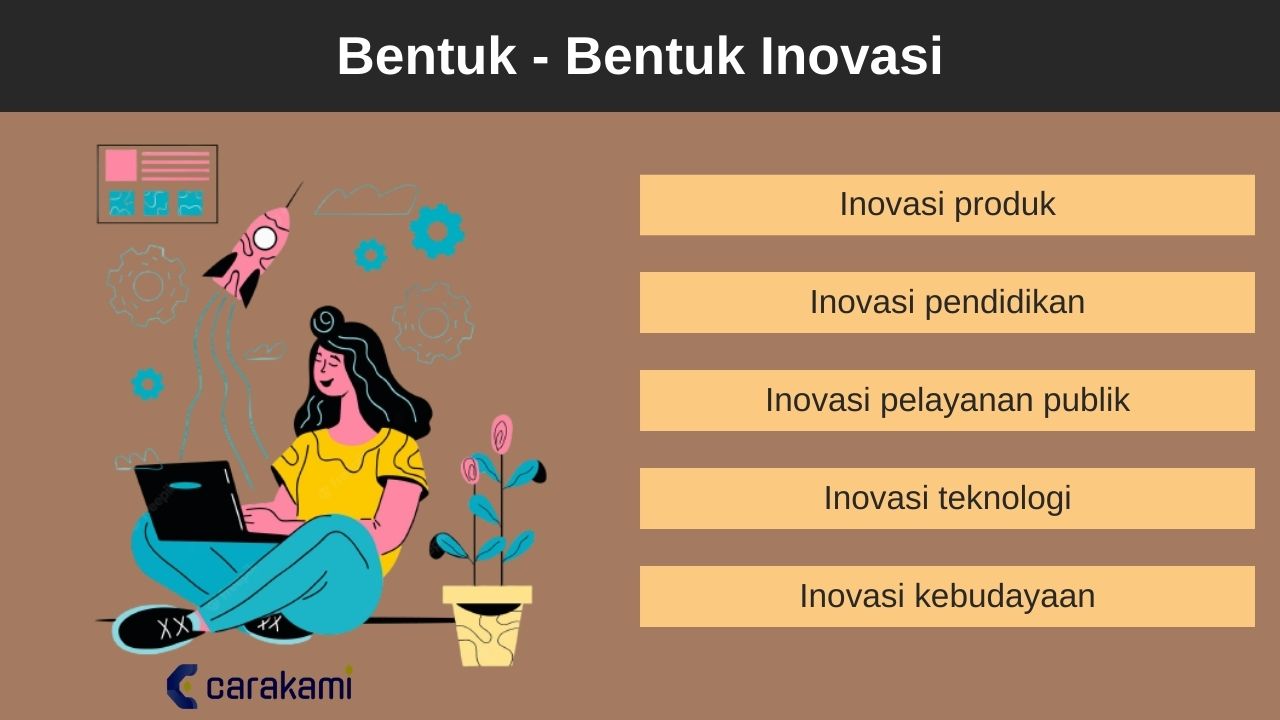 Bentuk - Bentuk Inovasi

Inovasi produk

Inovasi pendidikan

Inovasi pelayanan publik

Inovasi teknologi

Inovasi kebudayaan

carakami